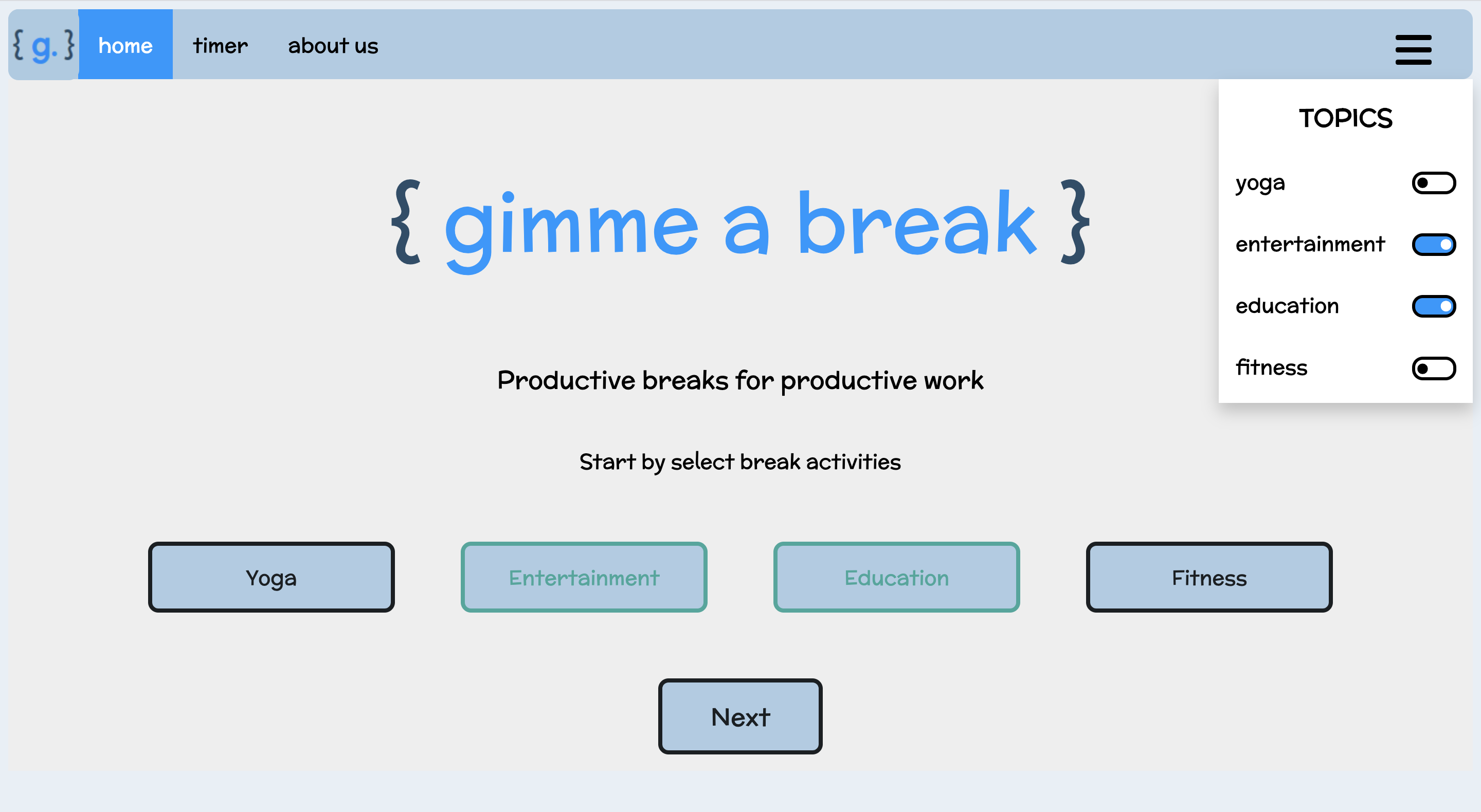 { g. } home timer about us

TOPICS

yoga

entertainment

education

fitness

{ gimme a break }

Productive breaks for productive work

Start by select break activities

Yoga

Entertainment

Education

Fitness

Next